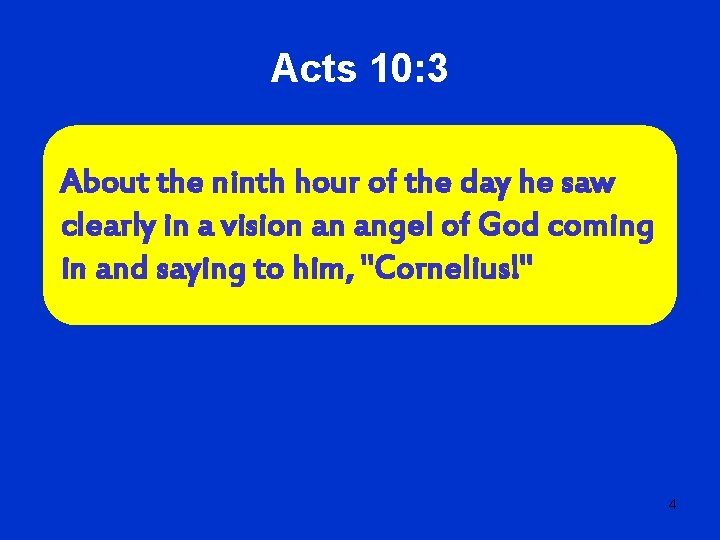 Acts 10:3

About the ninth hour of the day he saw clearly in a vision an angel of God coming in and saying to him, "Cornelius!"

4